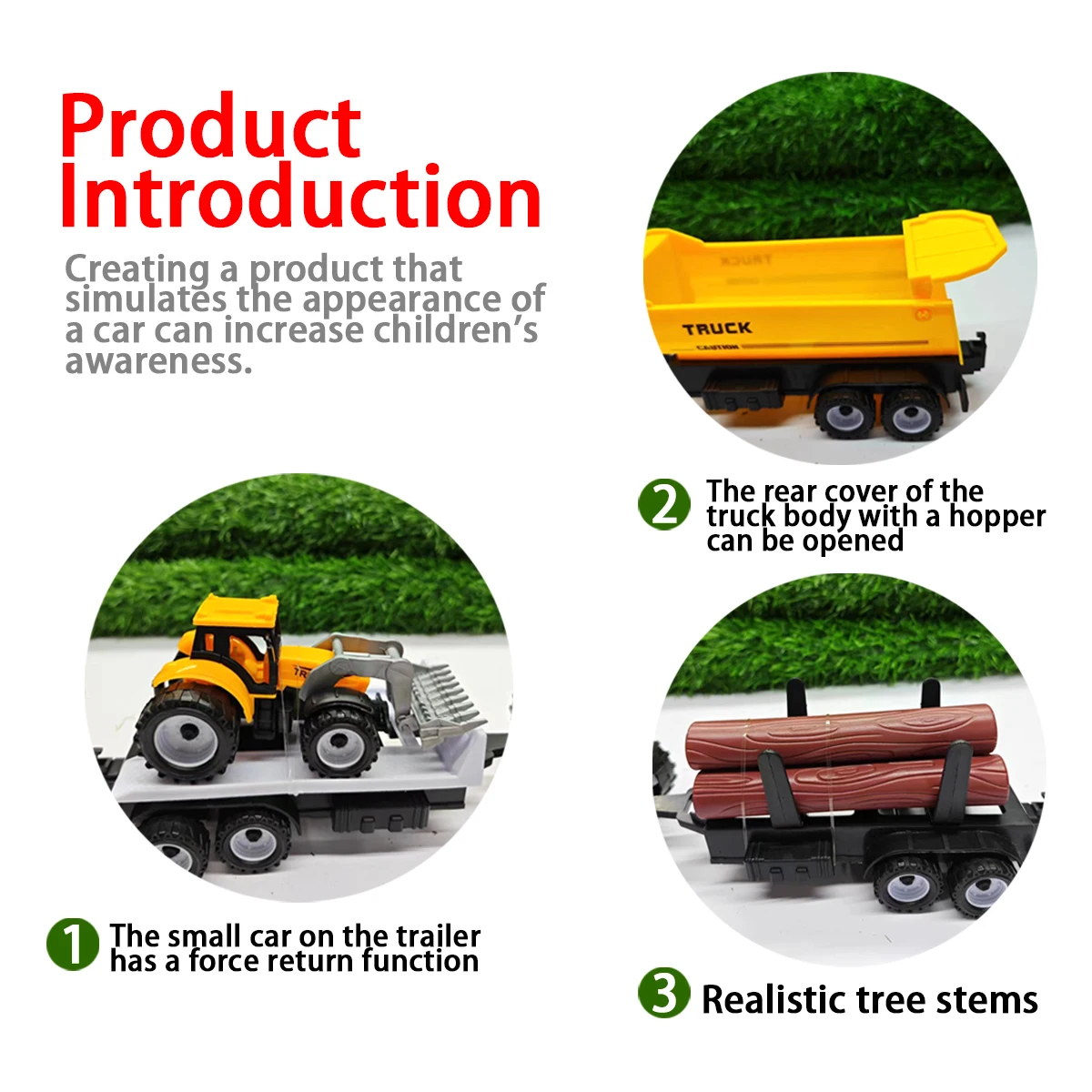 Product Introduction

Creating a product that simulates the appearance of a car can increase children's awareness.

TRUCK

CAUTION

2 The rear cover of the truck body with a hopper can be opened

1 The small car on the trailer has a force return function

3 Realistic tree stems